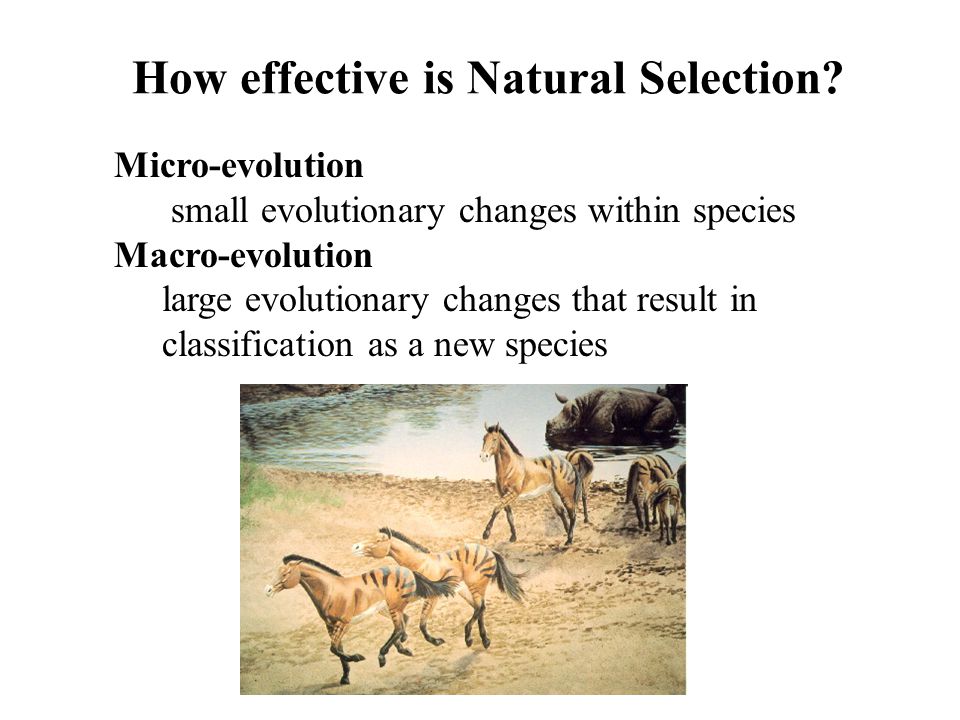 How effective is Natural Selection?

Micro-evolution
small evolutionary changes within species
Macro-evolution
large evolutionary changes that result in classification as a new species